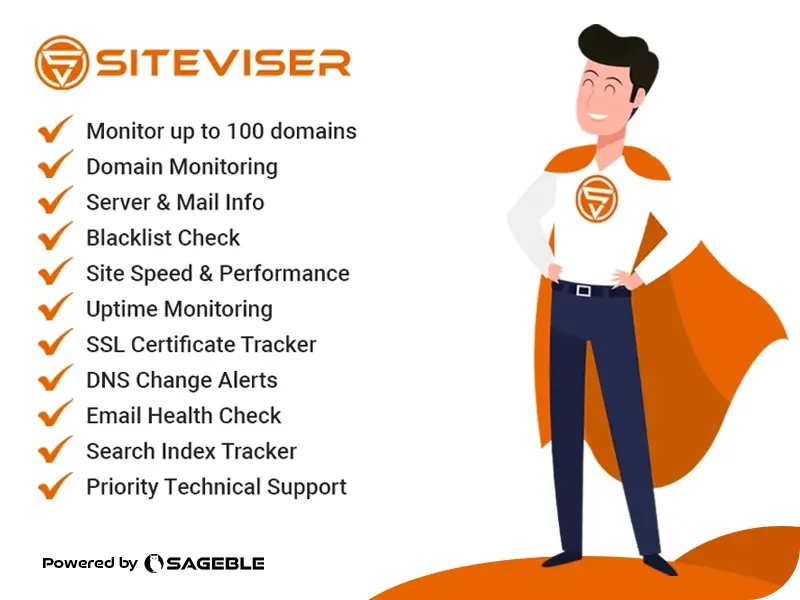 SITEVISER

Monitor up to 100 domains
Domain Monitoring
Server & Mail Info
Blacklist Check
Site Speed & Performance
Uptime Monitoring
SSL Certificate Tracker
DNS Change Alerts
Email Health Check
Search Index Tracker
Priority Technical Support

Powered by SAGEBLE